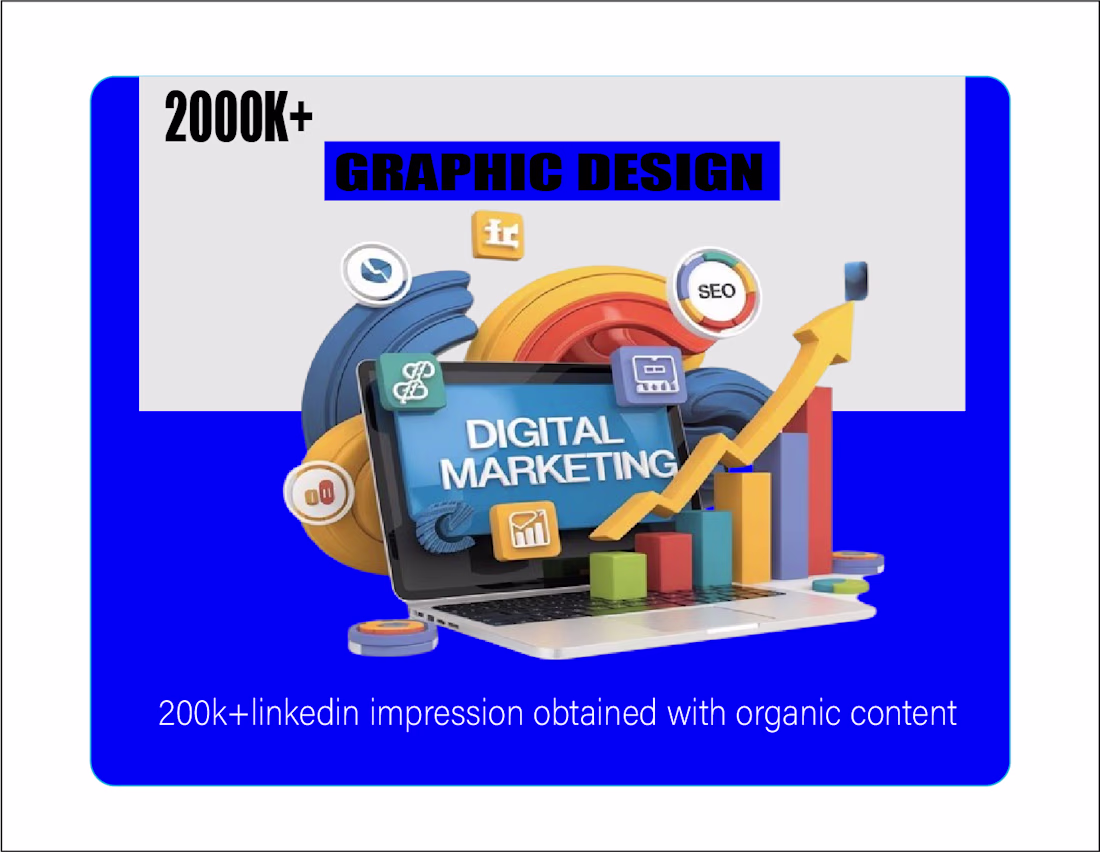 2000K+

GRAPHIC DESIGN

SEO

DIGITAL MARKETING

200k+linkedin impression obtained with organic content